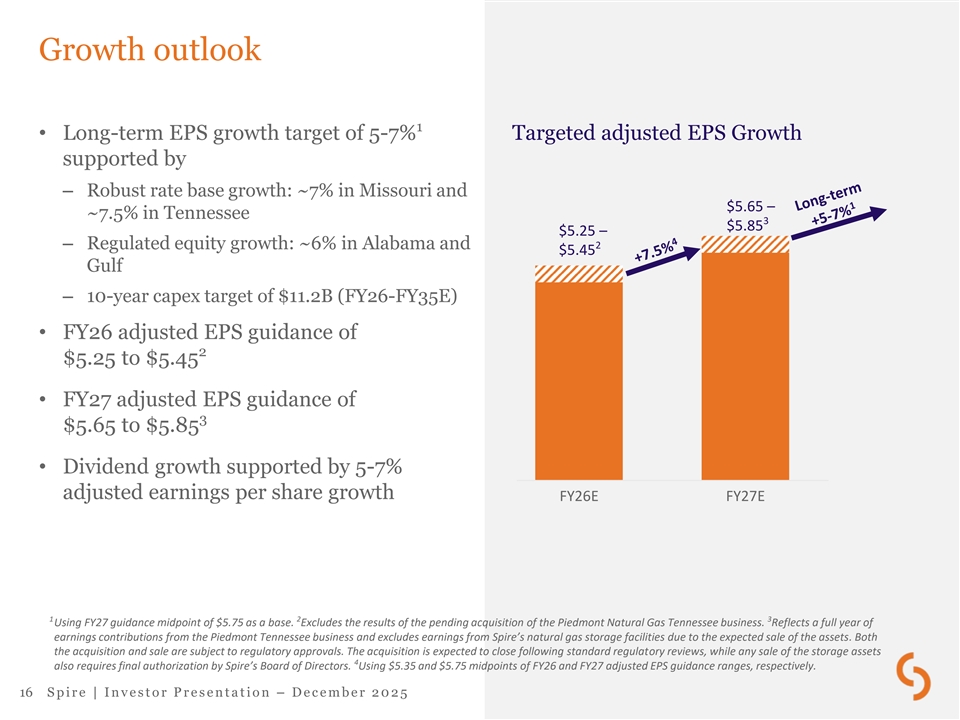 Growth outlook

• Long-term EPS growth target of 5-7%$^1$ supported by

– Robust rate base growth: ~7% in Missouri and ~7.5% in Tennessee

– Regulated equity growth: ~6% in Alabama and Gulf

– 10-year capex target of $11.2B (FY26-FY35E)

• FY26 adjusted EPS guidance of $5.25 to $5.45$^2$

• FY27 adjusted EPS guidance of $5.65 to $5.85$^3$

• Dividend growth supported by 5-7% adjusted earnings per share growth

Targeted adjusted EPS Growth

$5.25 – $5.45$^2$

+7.5%$^4$

$5.65 – $5.85$^3$

Long-term +5-7%$^1$

FY26E

FY27E

$^1$Using FY27 guidance midpoint of $5.75 as a base. $^2$Excludes the results of the pending acquisition of the Piedmont Natural Gas Tennessee business. $^3$Reflects a full year of earnings contributions from the Piedmont Tennessee business and excludes earnings from Spire's natural gas storage facilities due to the expected sale of the assets. Both the acquisition and sale are subject to regulatory approvals. The acquisition is expected to close following standard regulatory reviews, while any sale of the storage assets also requires final authorization by Spire's Board of Directors. $^4$Using $5.35 and $5.75 midpoints of FY26 and FY27 adjusted EPS guidance ranges, respectively.

16 Spire | Investor Presentation – December 2025